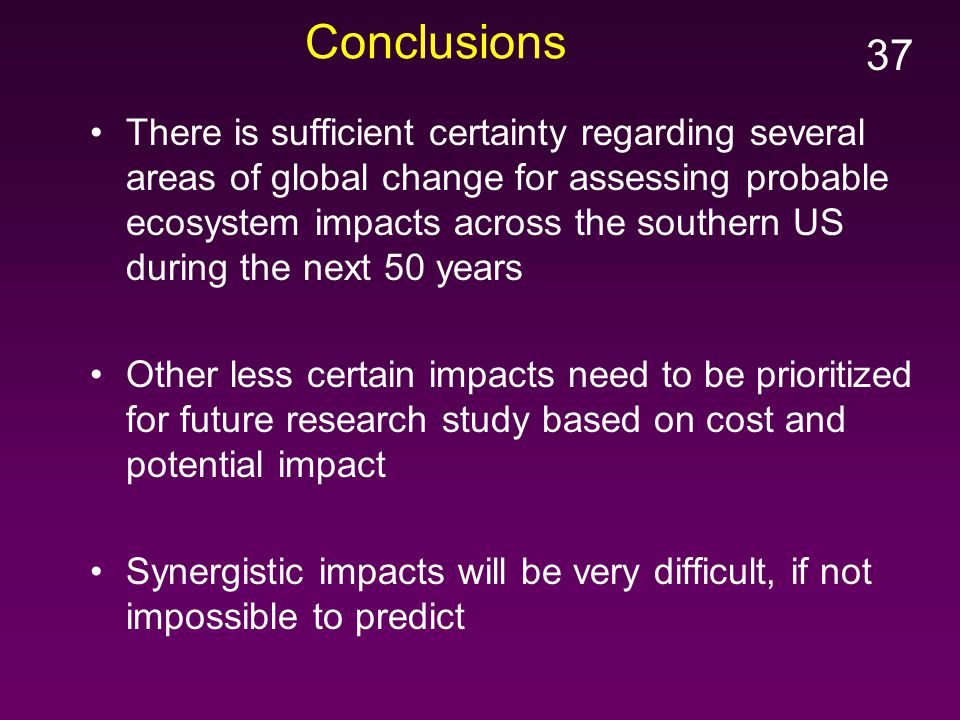 Conclusions

37

• There is sufficient certainty regarding several areas of global change for assessing probable ecosystem impacts across the southern US during the next 50 years

• Other less certain impacts need to be prioritized for future research study based on cost and potential impact

• Synergistic impacts will be very difficult, if not impossible to predict